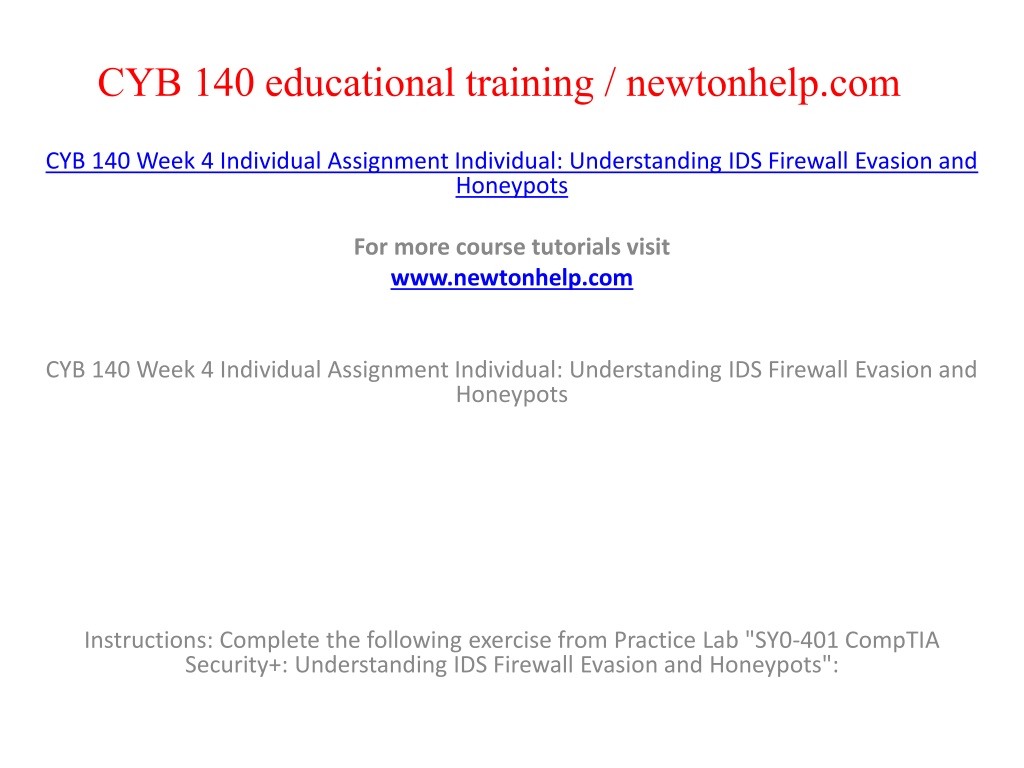 CYB 140 educational training / newtonhelp.com

CYB 140 Week 4 Individual Assignment Individual: Understanding IDS Firewall Evasion and Honeypots

For more course tutorials visit
www.newtonhelp.com

CYB 140 Week 4 Individual Assignment Individual: Understanding IDS Firewall Evasion and Honeypots

Instructions: Complete the following exercise from Practice Lab "SY0-401 CompTIA Security+: Understanding IDS Firewall Evasion and Honeypots":